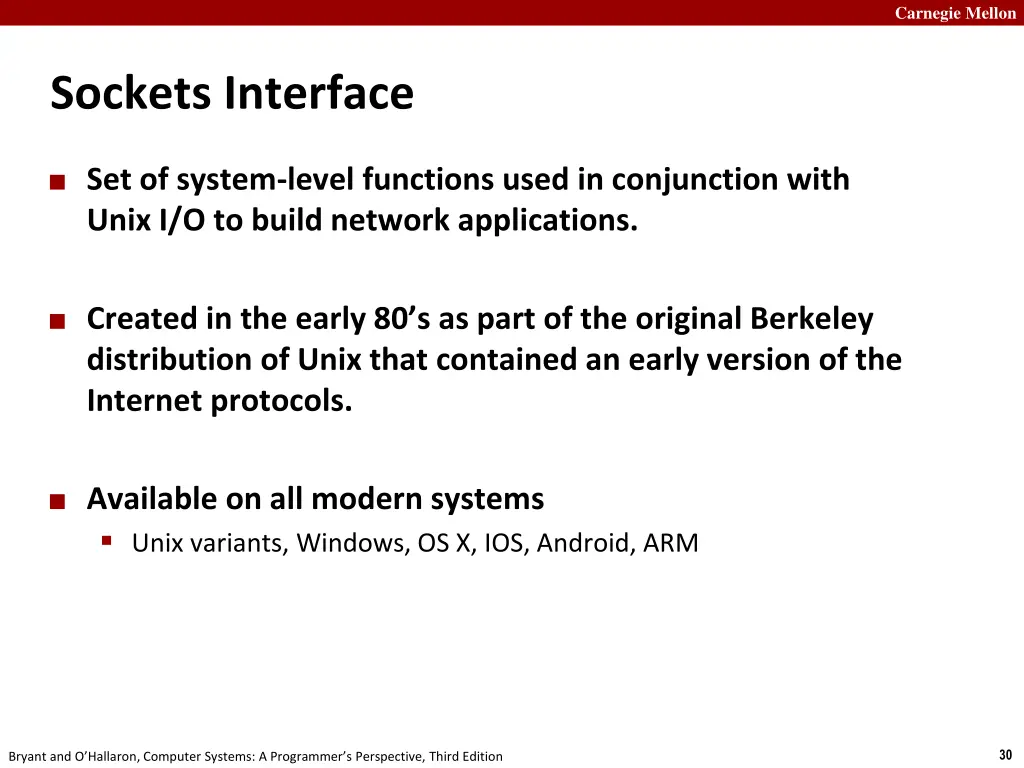 Carnegie Mellon

Sockets Interface

■ Set of system-level functions used in conjunction with Unix I/O to build network applications.

■ Created in the early 80’s as part of the original Berkeley distribution of Unix that contained an early version of the Internet protocols.

■ Available on all modern systems
▪ Unix variants, Windows, OS X, IOS, Android, ARM

Bryant and O’Hallaron, Computer Systems: A Programmer’s Perspective, Third Edition

30